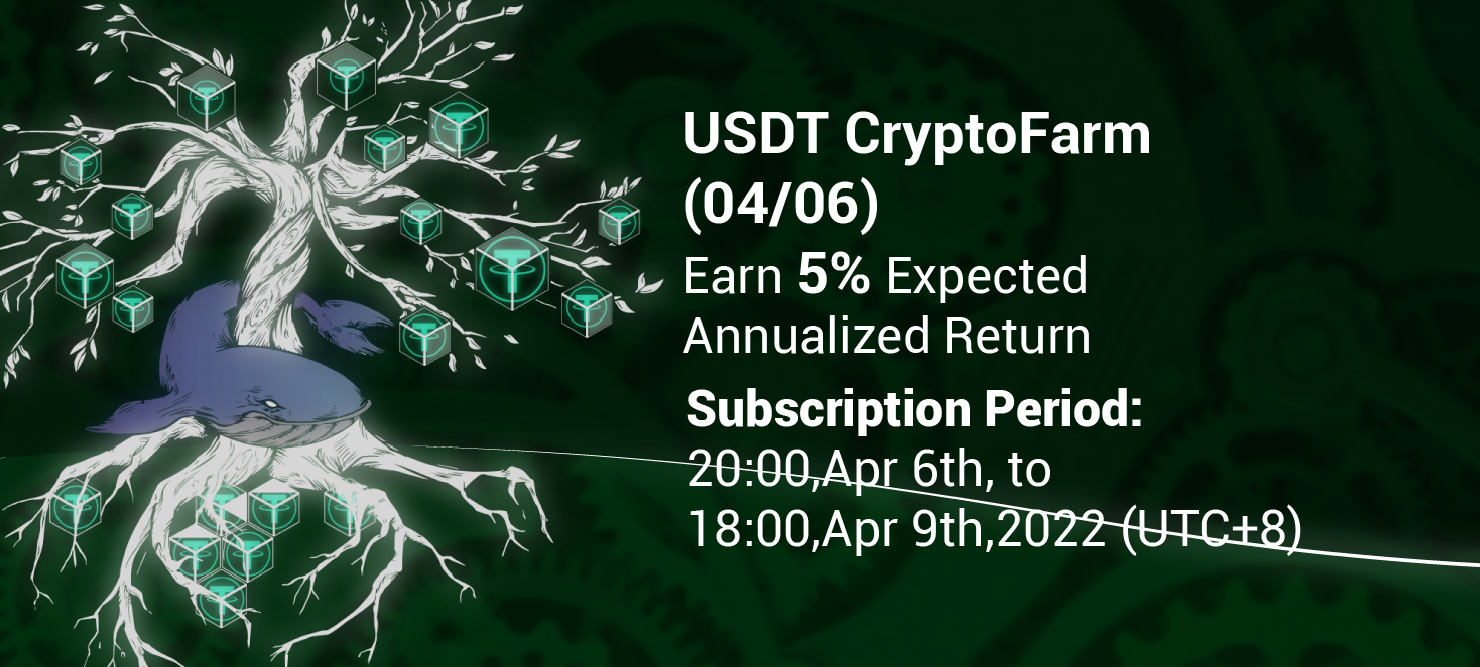 USDT CryptoFarm (04/06)

Earn 5% Expected Annualized Return

Subscription Period:
20:00,Apr 6th, to 18:00,Apr 9th,2022 (UTC+8)